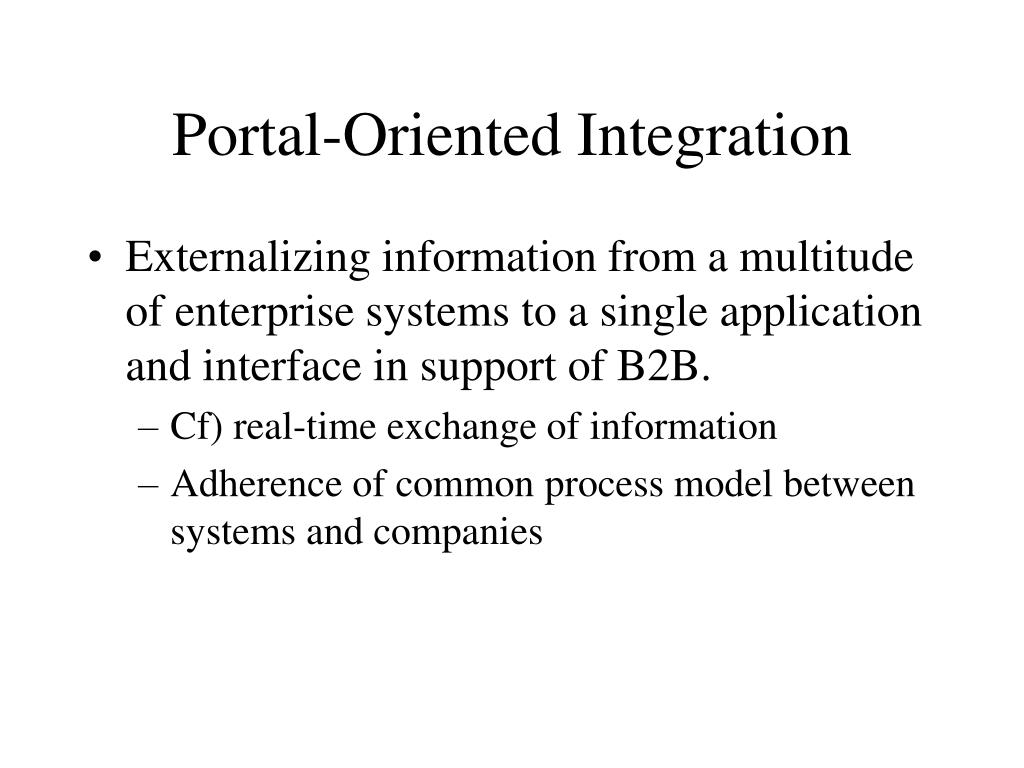 Portal-Oriented Integration

• Externalizing information from a multitude of enterprise systems to a single application and interface in support of B2B.
– Cf) real-time exchange of information
– Adherence of common process model between systems and companies